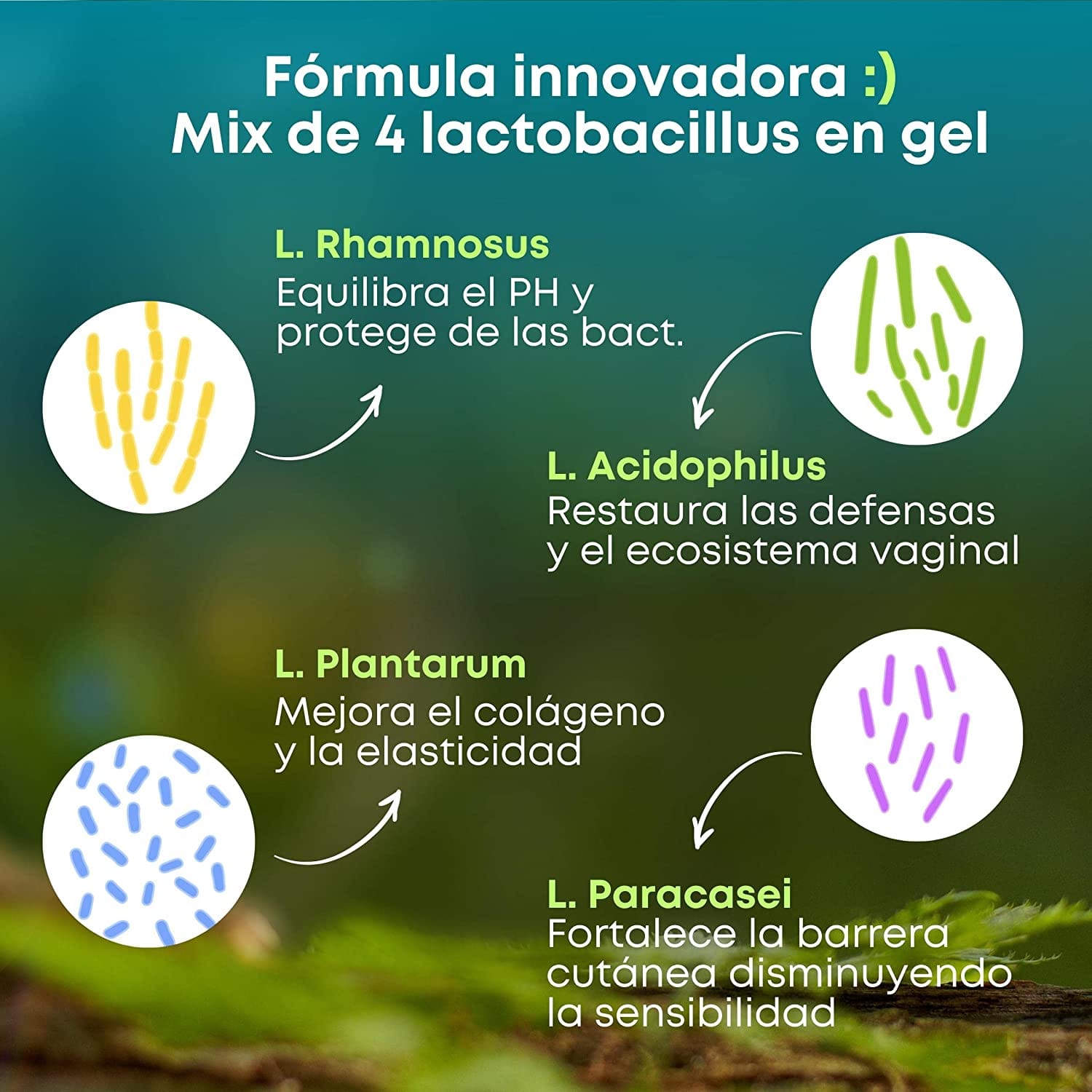 Fórmula innovadora :)
Mix de 4 lactobacillus en gel

L. Rhamnosus
Equilibra el PH y protege de las bact.

L. Acidophilus
Restaura las defensas y el ecosistema vaginal

L. Plantarum
Mejora el colágeno y la elasticidad

L. Paracasei
Fortalece la barrera cutánea disminuyendo la sensibilidad